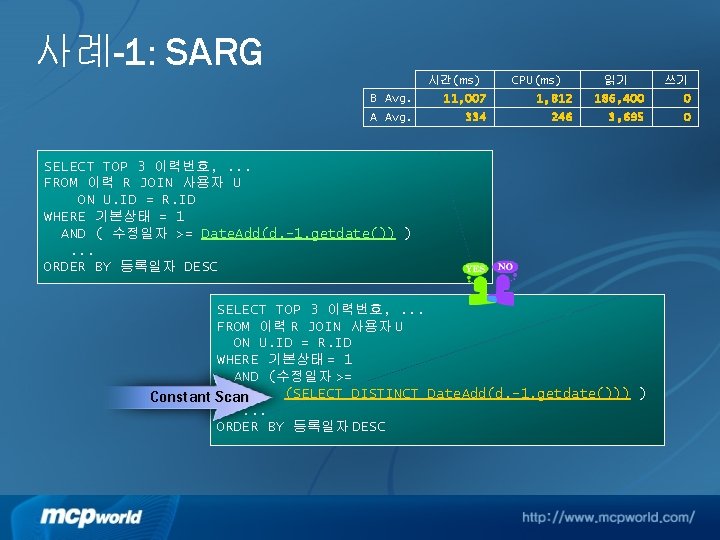 사례-1: SARG

| | 시간(ms) | CPU(ms) | 읽기 | 쓰기 |
|---|---|---|---|---|
| B Avg. | 11,007 | 1,812 | 186,400 | 0 |
| A Avg. | 334 | 246 | 3,695 | 0 |

SELECT TOP 3 이력번호, ...
FROM 이력 R JOIN 사용자 U
ON U.ID = R.ID
WHERE 기본상태 = 1
AND ( 수정일자 >= DateAdd(d,-1,getdate()) )
...
ORDER BY 등록일자 DESC

YES
NO

SELECT TOP 3 이력번호, ...
FROM 이력 R JOIN 사용자 U
ON U.ID = R.ID
WHERE 기본상태 = 1
AND (수정일자 >=
(SELECT DISTINCT DateAdd(d,-1,getdate())) )
...
ORDER BY 등록일자 DESC

Constant Scan

mcpworld

http://www.mcpworld.com/